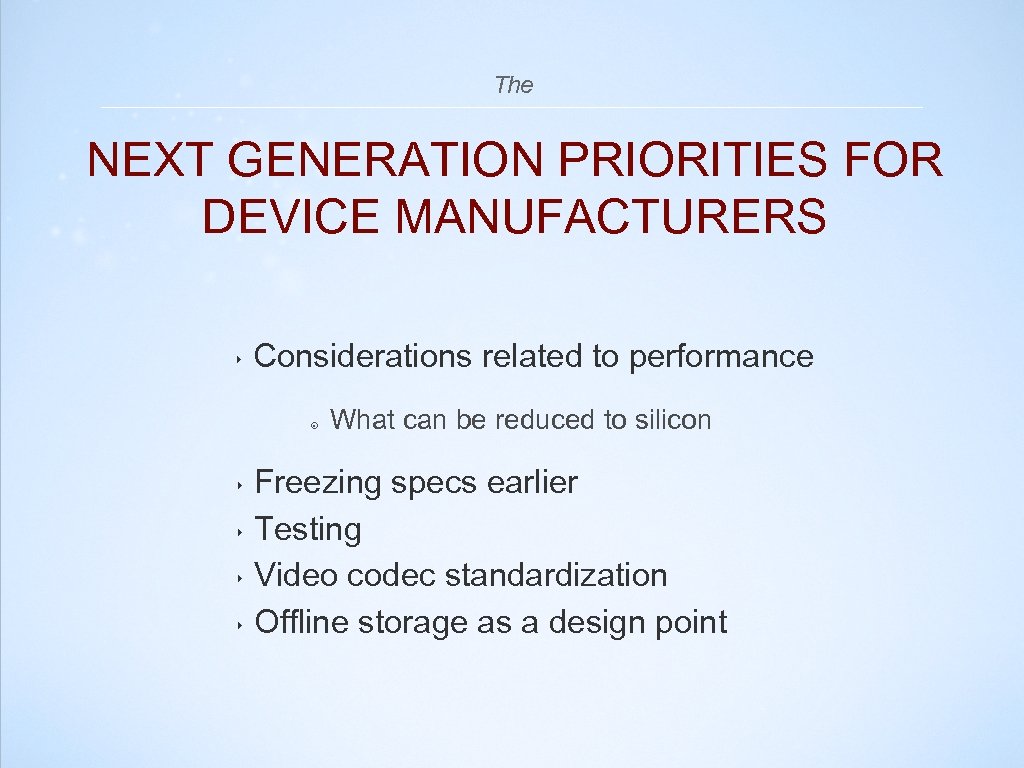 The

NEXT GENERATION PRIORITIES FOR DEVICE MANUFACTURERS

‣ Considerations related to performance

◦ What can be reduced to silicon

‣ Freezing specs earlier
‣ Testing
‣ Video codec standardization
‣ Offline storage as a design point